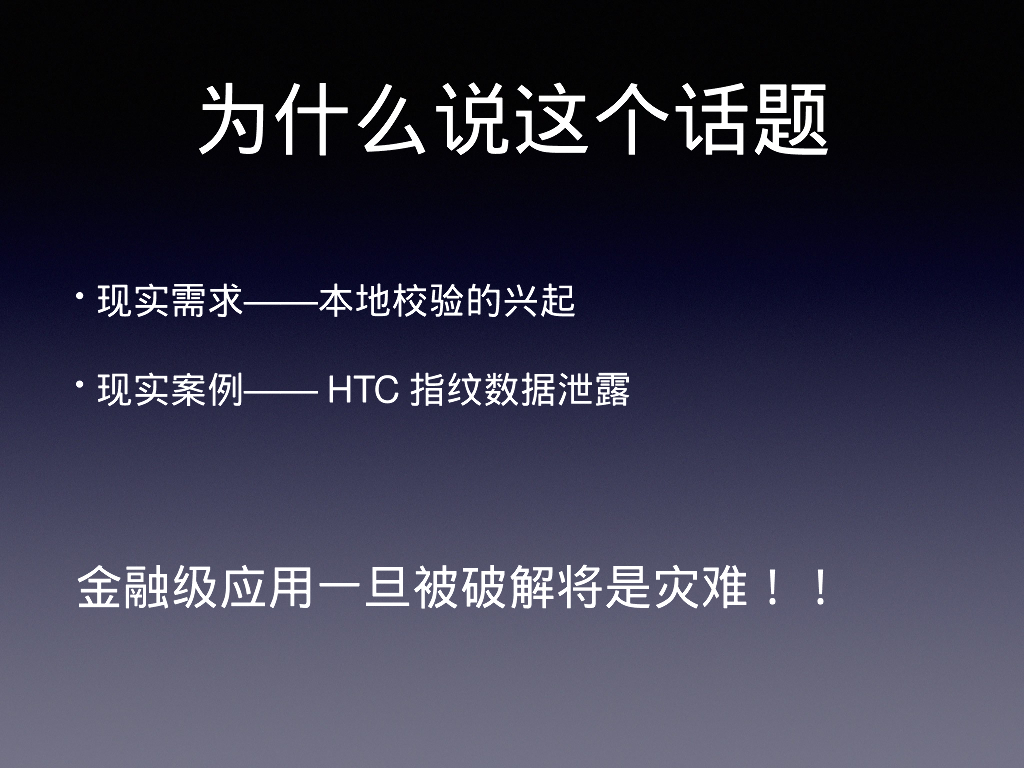 为什么说这个话题

• 现实需求——本地校验的兴起

• 现实案例—— HTC 指纹数据泄露

金融级应用一旦被破解将是灾难！！